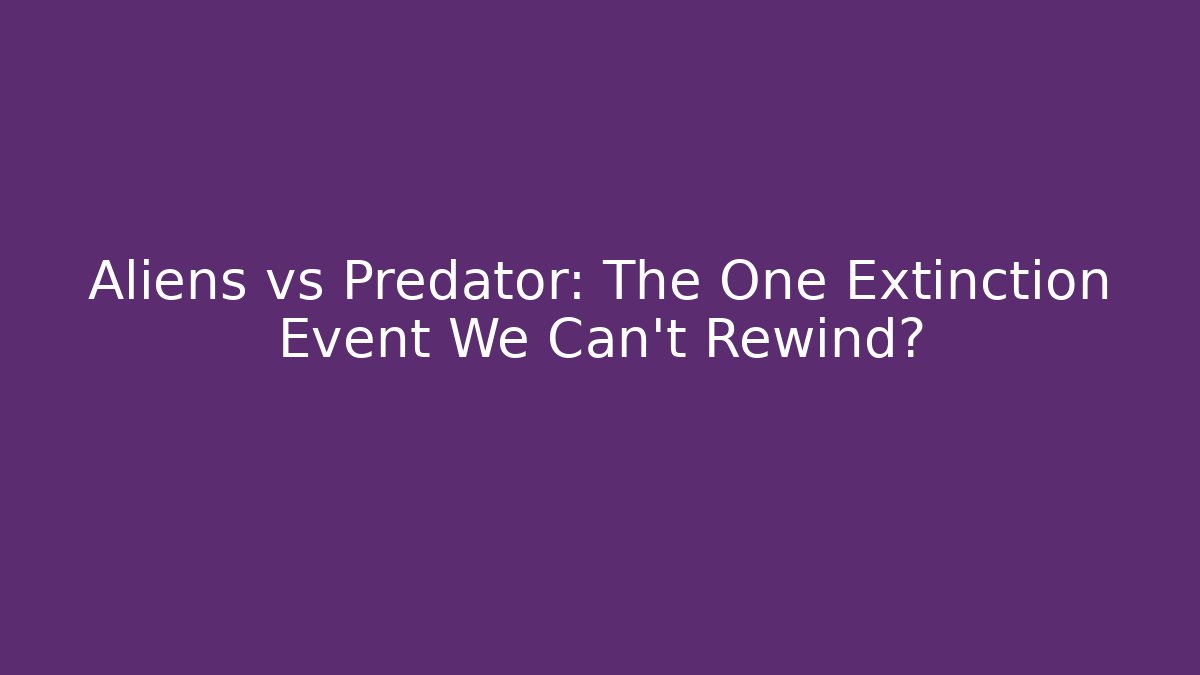 Aliens vs Predator: The One Extinction Event We Can't Rewind?